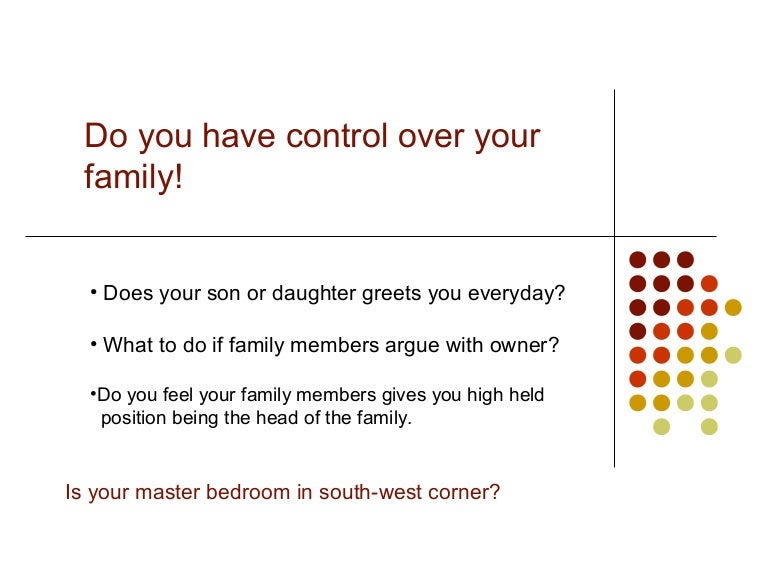 Do you have control over your family!

• Does your son or daughter greets you everyday?

• What to do if family members argue with owner?

•Do you feel your family members gives you high held position being the head of the family.

Is your master bedroom in south-west corner?